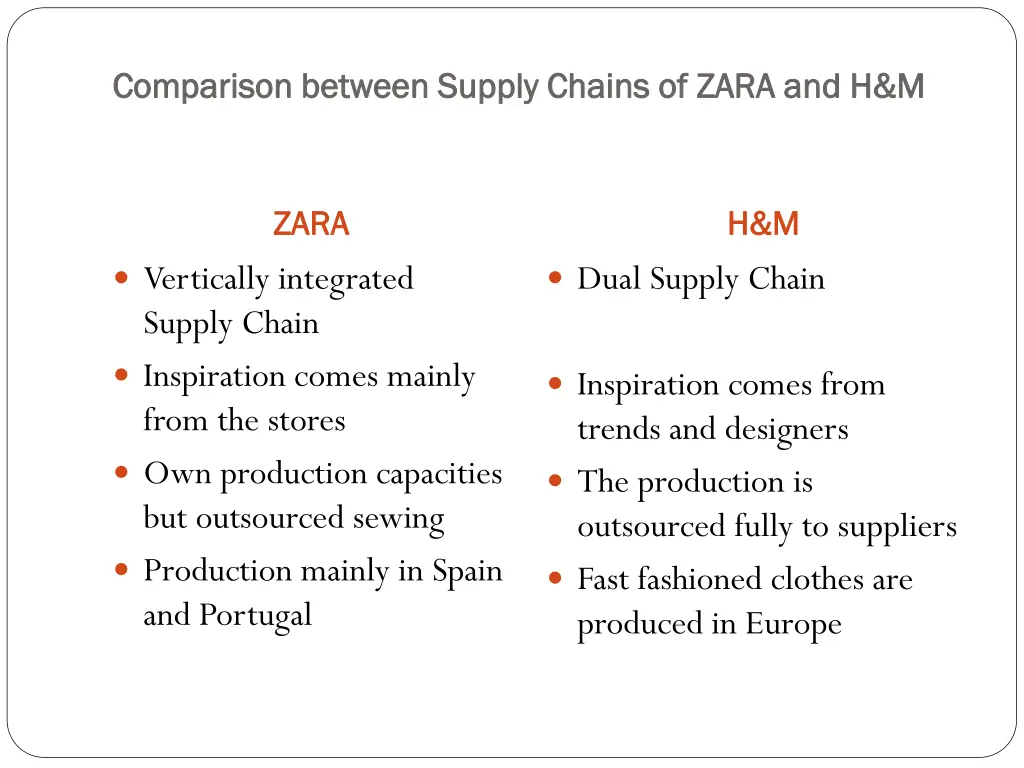 Comparison between Supply Chains of ZARA and H&M

ZARA

- Vertically integrated Supply Chain
- Inspiration comes mainly from the stores
- Own production capacities but outsourced sewing
- Production mainly in Spain and Portugal

H&M

- Dual Supply Chain
- Inspiration comes from trends and designers
- The production is outsourced fully to suppliers
- Fast fashioned clothes are produced in Europe